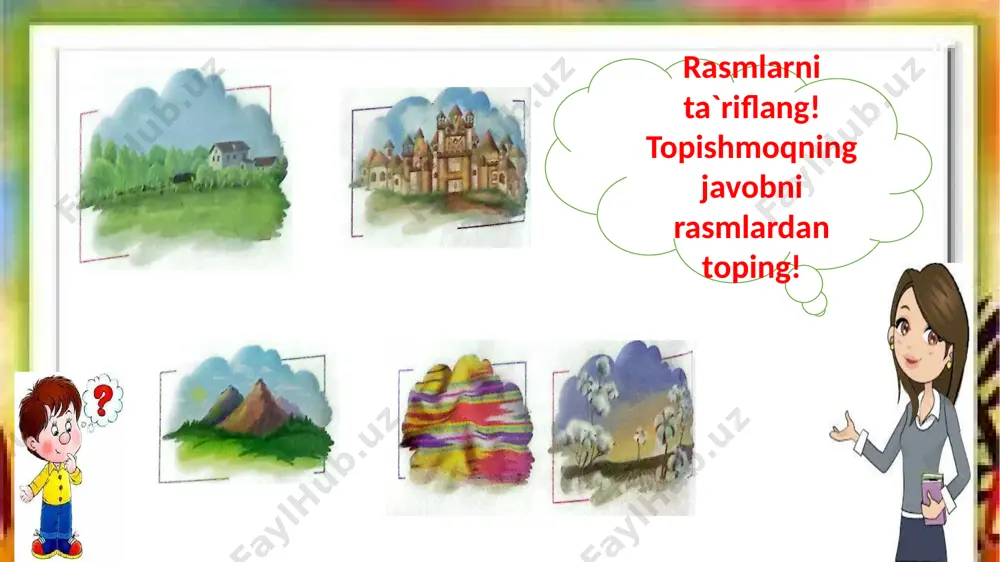 Rasmlarni ta`riflang! Topishmoqning javobni rasmlardan toping!

?

FaylHub.uz